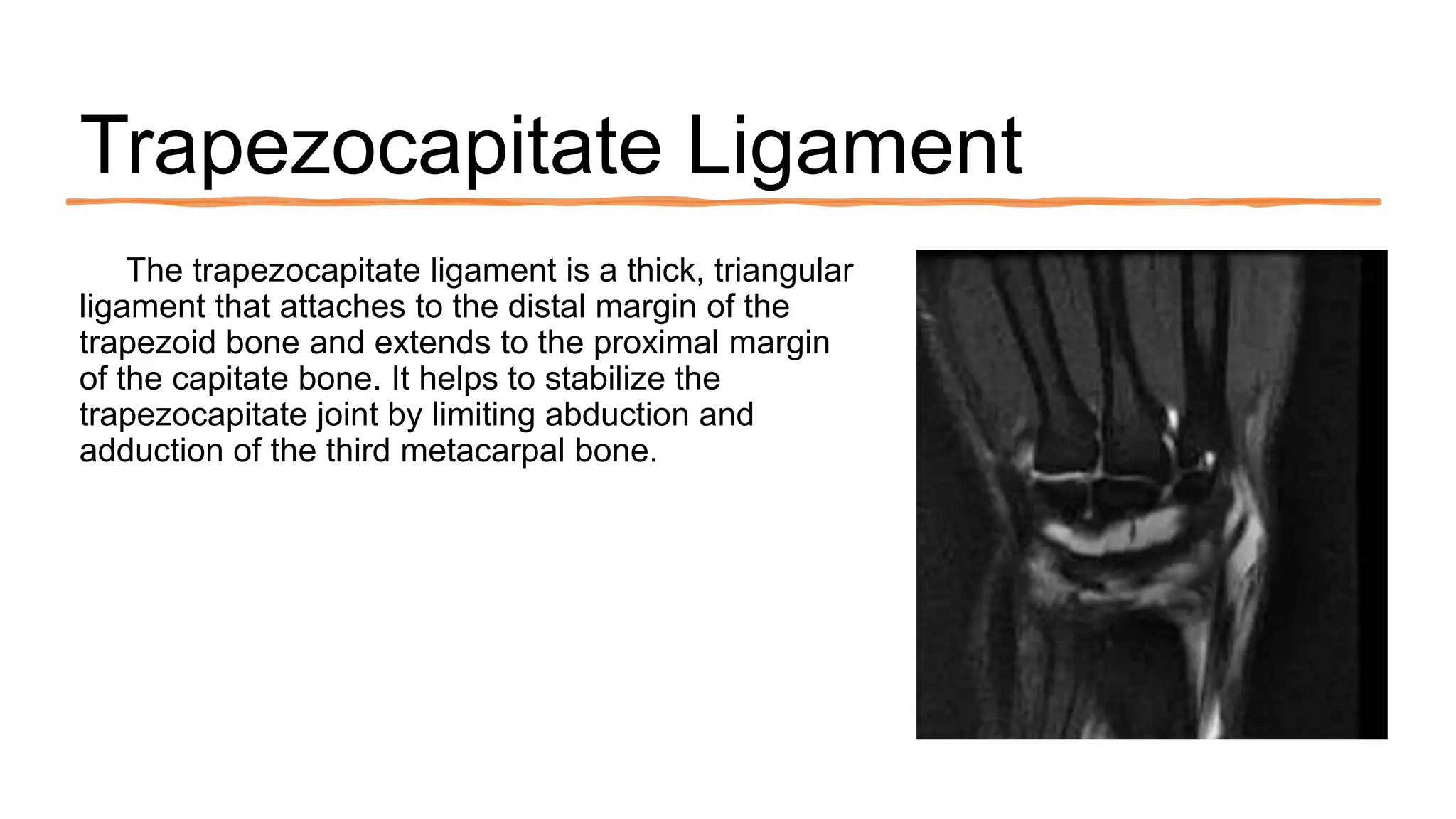 Trapezocapitate Ligament

The trapezocapitate ligament is a thick, triangular ligament that attaches to the distal margin of the trapezoid bone and extends to the proximal margin of the capitate bone. It helps to stabilize the trapezocapitate joint by limiting abduction and adduction of the third metacarpal bone.